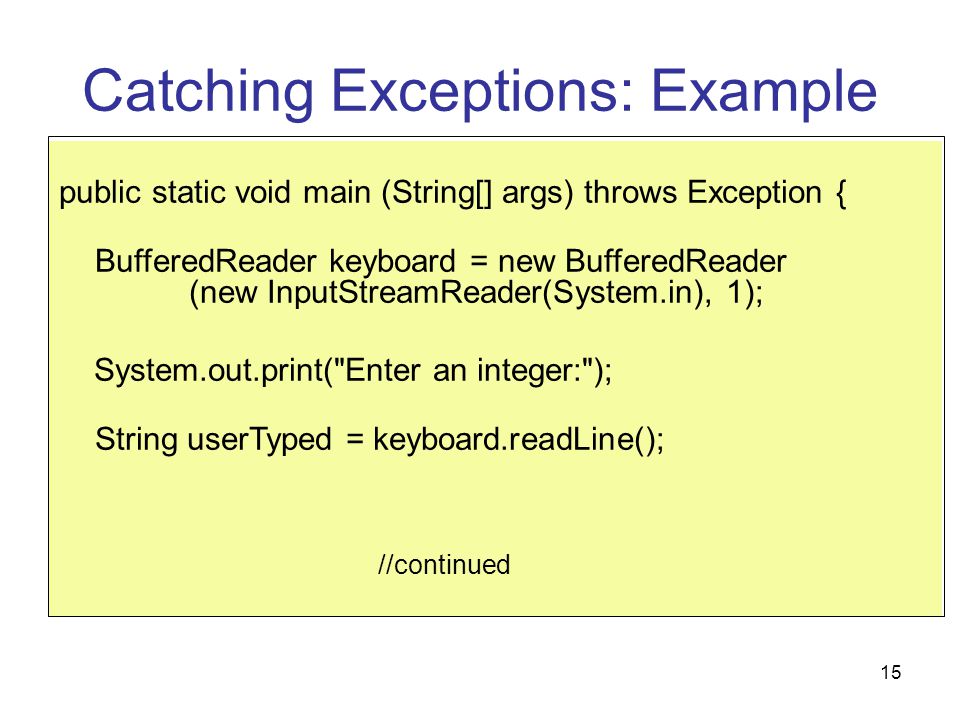 Catching Exceptions: Example

public static void main (String[] args) throws Exception {

BufferedReader keyboard = new BufferedReader
(new InputStreamReader(System.in), 1);

System.out.print("Enter an integer:");

String userTyped = keyboard.readLine();

//continued

15